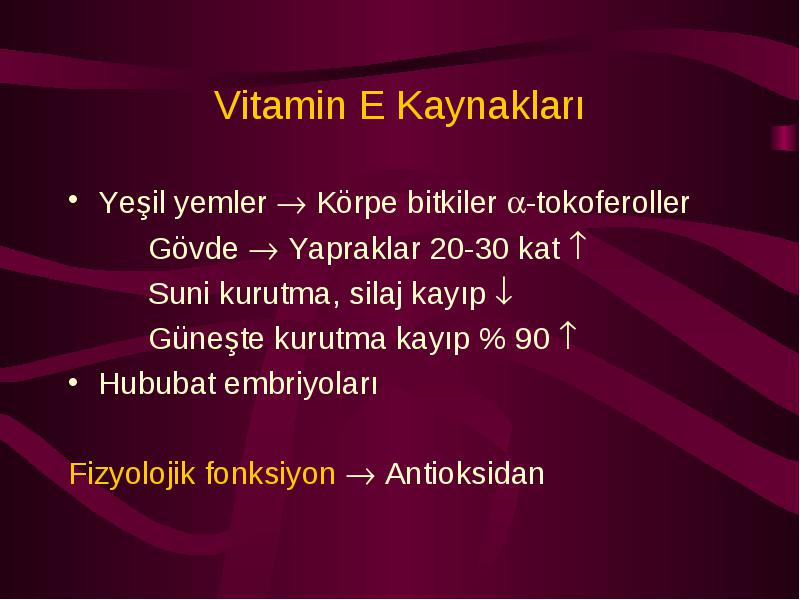 Vitamin E Kaynakları

• Yeşil yemler $\rightarrow$ Körpe bitkiler $\alpha$-tokoferoller
Gövde $\rightarrow$ Yapraklar 20-30 kat $\uparrow$
Suni kurutma, silaj kayıp $\downarrow$
Güneşte kurutma kayıp % 90 $\uparrow$
• Hububat embriyoları

Fizyolojik fonksiyon $\rightarrow$ Antioksidan